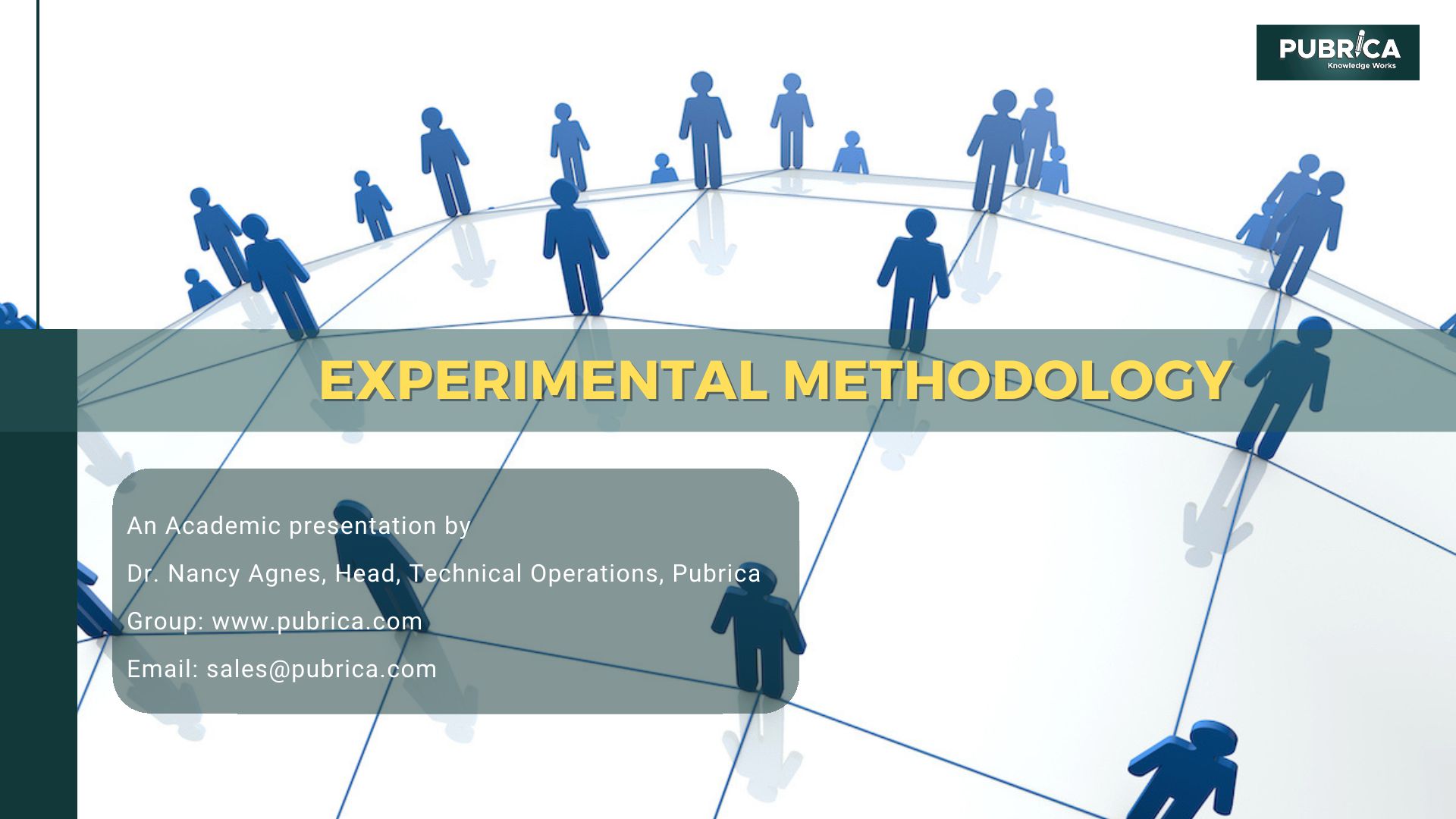 PUBRICA
Knowledge Works

EXPERIMENTAL METHODOLOGY

An Academic presentation by

Dr. Nancy Agnes, Head, Technical Operations, Pubrica

Group: www.pubrica.com

Email: sales@pubrica.com